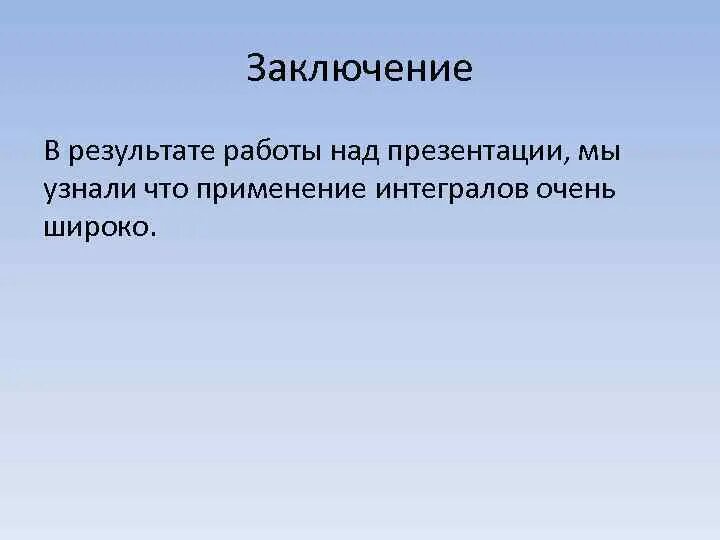 Заключение

В результате работы над презентации, мы узнали что применение интегралов очень широко.